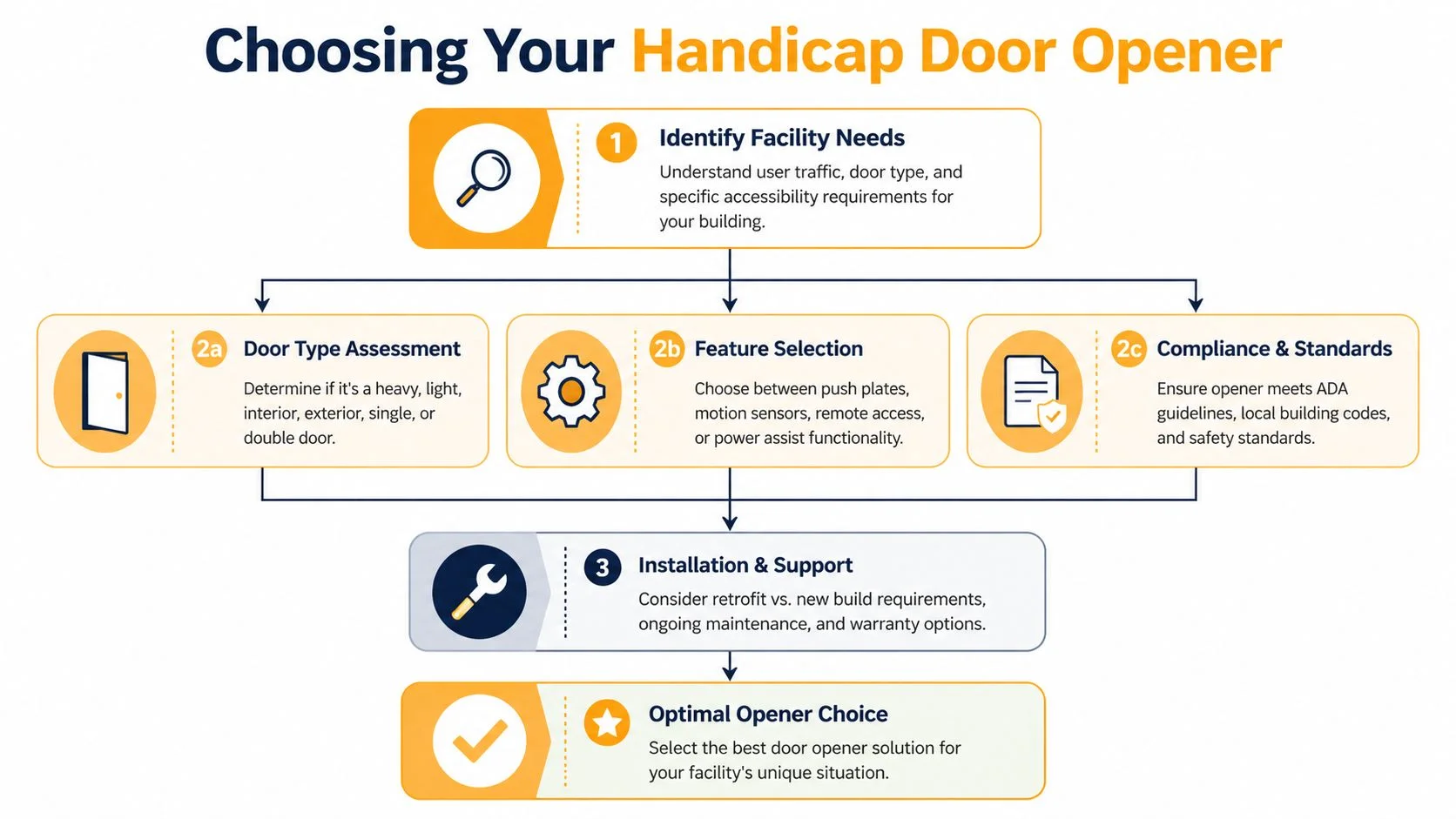 Choosing Your Handicap Door Opener

1 Identify Facility Needs
Understand user traffic, door type, and specific accessibility requirements for your building.

2a Door Type Assessment
Determine if it's a heavy, light, interior, exterior, single, or double door.

2b Feature Selection
Choose between push plates, motion sensors, remote access, or power assist functionality.

2c Compliance & Standards
Ensure opener meets ADA guidelines, local building codes, and safety standards.

3 Installation & Support
Consider retrofit vs. new build requirements, ongoing maintenance, and warranty options.

Optimal Opener Choice
Select the best door opener solution for your facility's unique situation.